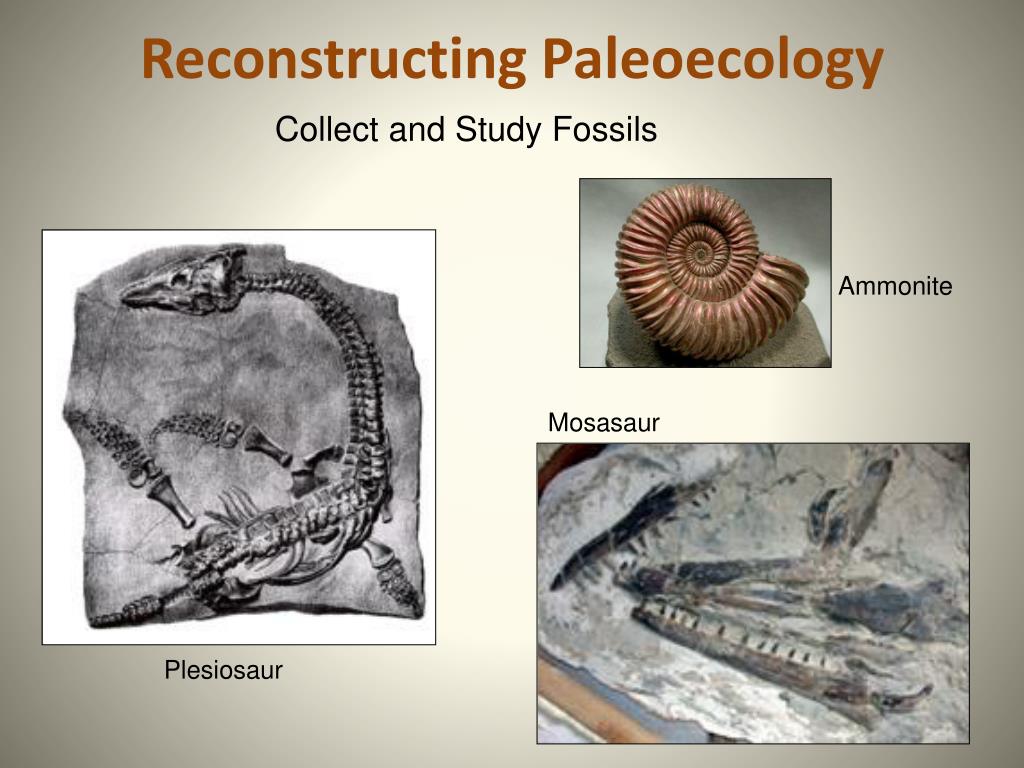 Reconstructing Paleoecology

Collect and Study Fossils

Ammonite

Mosasaur

Plesiosaur